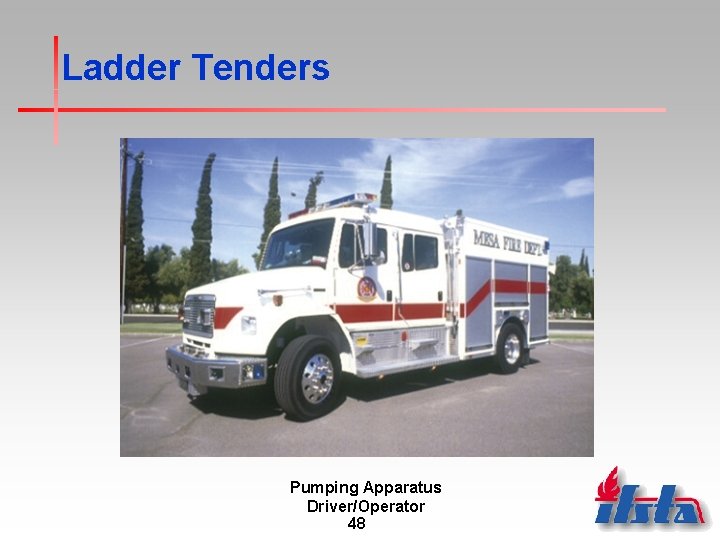 Ladder Tenders

MESA FIRE DEPT.

Pumping Apparatus
Driver/Operator
48

ifsta